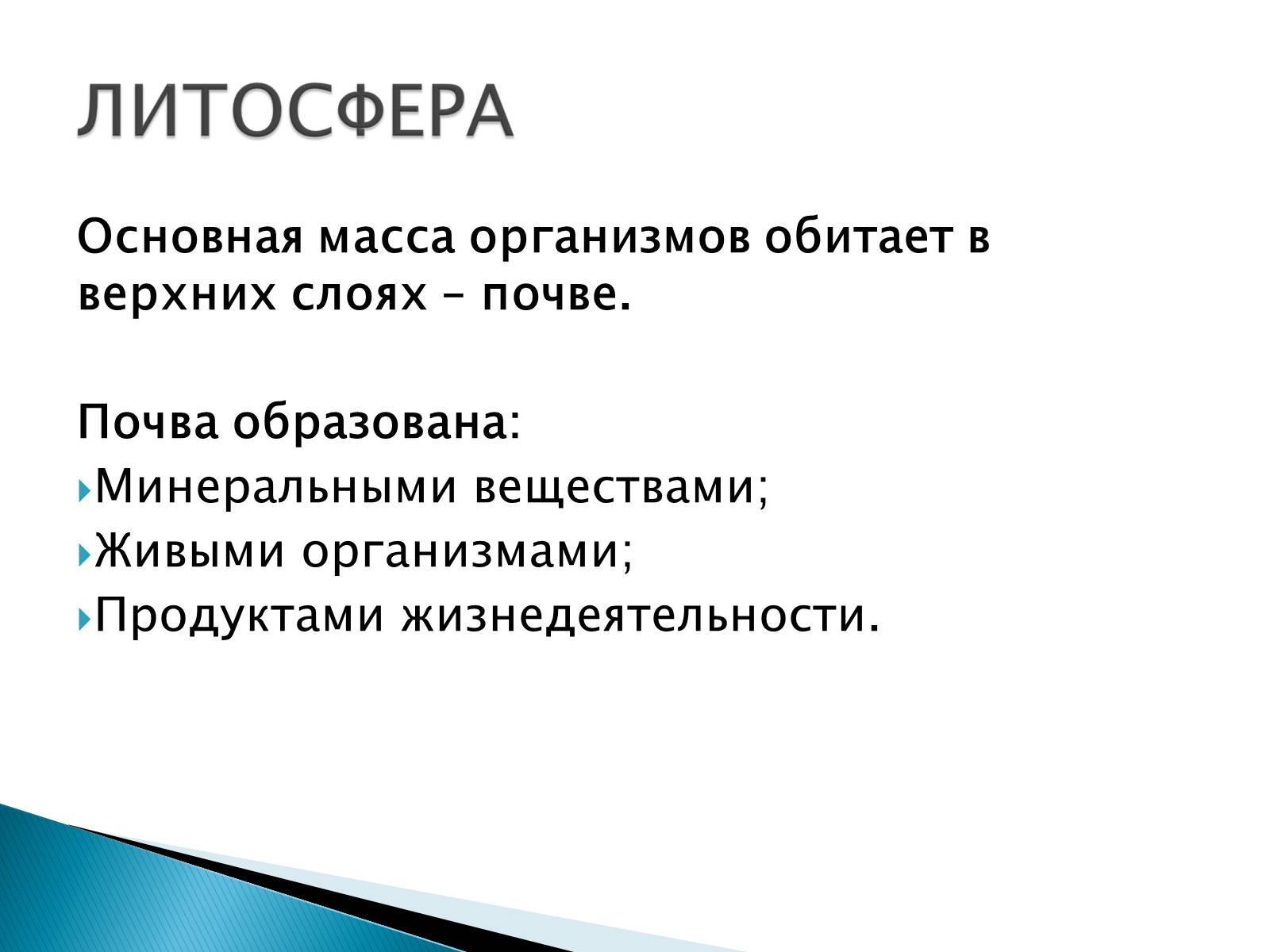 ЛИТОСФЕРА

Основная масса организмов обитает в верхних слоях – почве.

Почва образована:
Минеральными веществами;
Живыми организмами;
Продуктами жизнедеятельности.